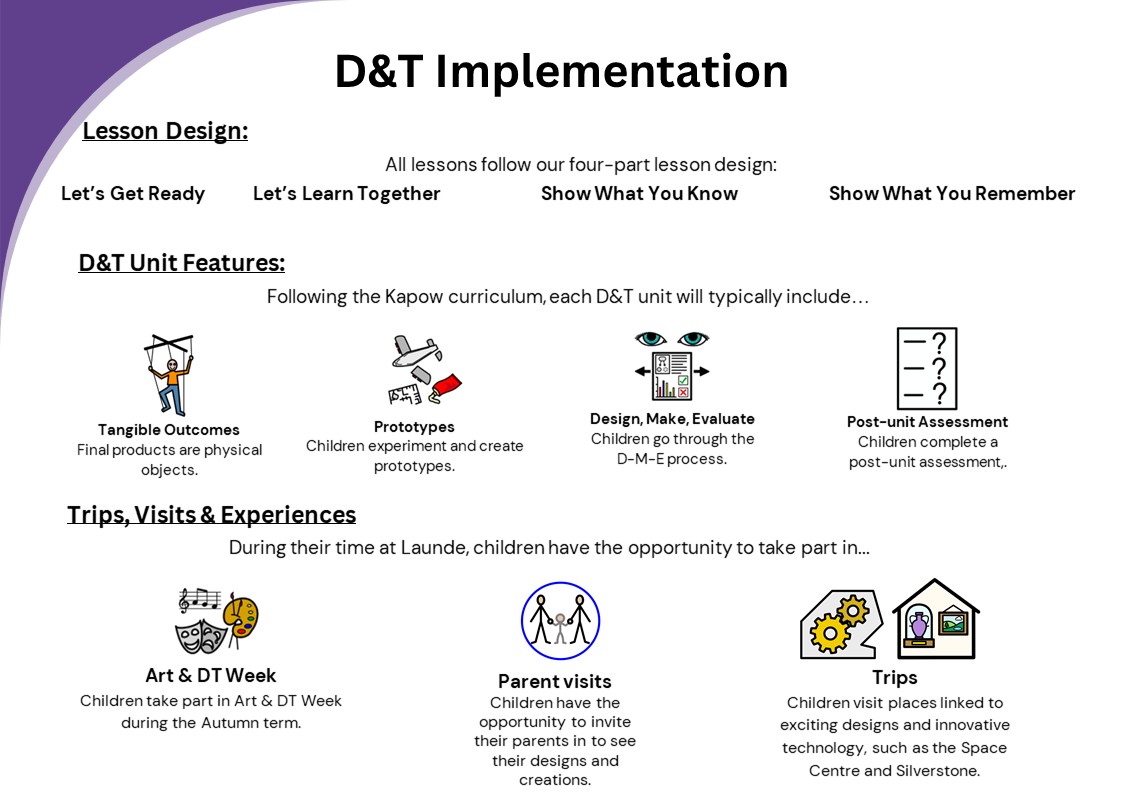 D&T Implementation

Lesson Design:

All lessons follow our four-part lesson design:

Let's Get Ready Let's Learn Together Show What You Know Show What You Remember

D&T Unit Features:

Following the Kapow curriculum, each D&T unit will typically include…

Tangible Outcomes
Final products are physical objects.

Prototypes
Children experiment and create prototypes.

Design, Make, Evaluate
Children go through the D-M-E process.

Post-unit Assessment
Children complete a post-unit assessment,.

Trips, Visits & Experiences

During their time at Launde, children have the opportunity to take part in…

Art & DT Week
Children take part in Art & DT Week during the Autumn term.

Parent visits
Children have the opportunity to invite their parents in to see their designs and creations.

Trips
Children visit places linked to exciting designs and innovative technology, such as the Space Centre and Silverstone.